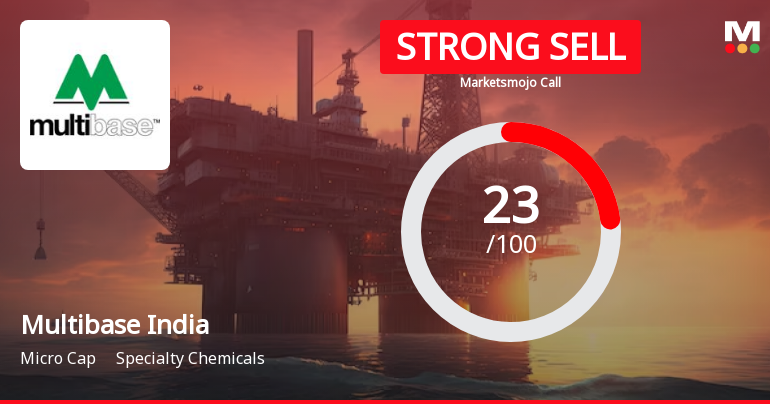 multibase™

STRONG SELL

Marketsmojo Call

M

23
/100

Multibase India

Micro Cap Specialty Chemicals